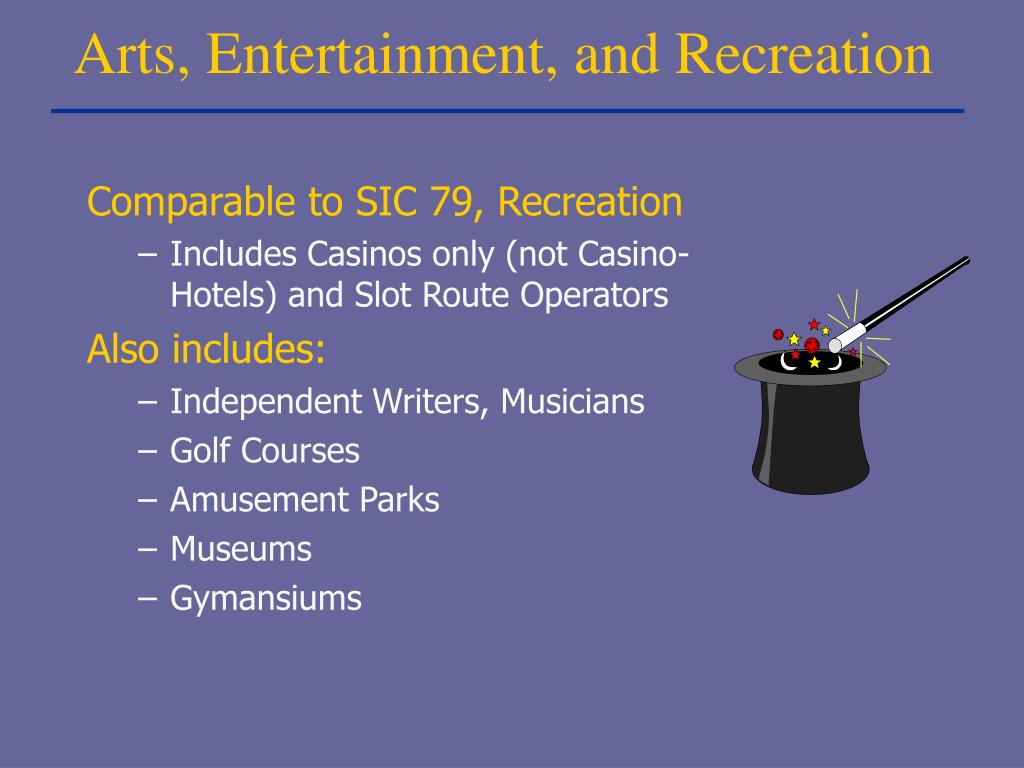 Arts, Entertainment, and Recreation

Comparable to SIC 79, Recreation
– Includes Casinos only (not Casino-Hotels) and Slot Route Operators

Also includes:
– Independent Writers, Musicians
– Golf Courses
– Amusement Parks
– Museums
– Gymansiums